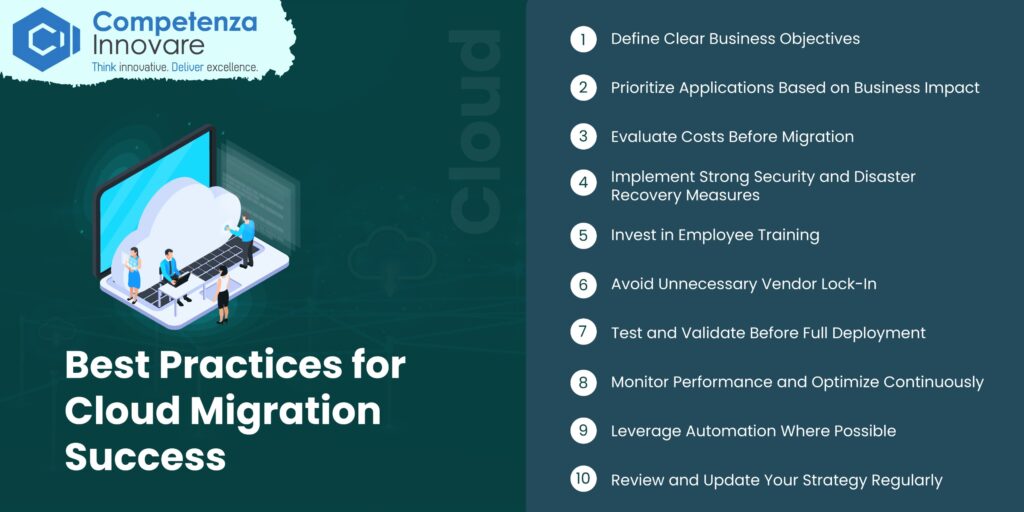 Competenza Innovare
Think innovative. Deliver excellence.

Cloud

Best Practices for Cloud Migration Success

1 Define Clear Business Objectives

2 Prioritize Applications Based on Business Impact

3 Evaluate Costs Before Migration

4 Implement Strong Security and Disaster Recovery Measures

5 Invest in Employee Training

6 Avoid Unnecessary Vendor Lock-In

7 Test and Validate Before Full Deployment

8 Monitor Performance and Optimize Continuously

9 Leverage Automation Where Possible

10 Review and Update Your Strategy Regularly